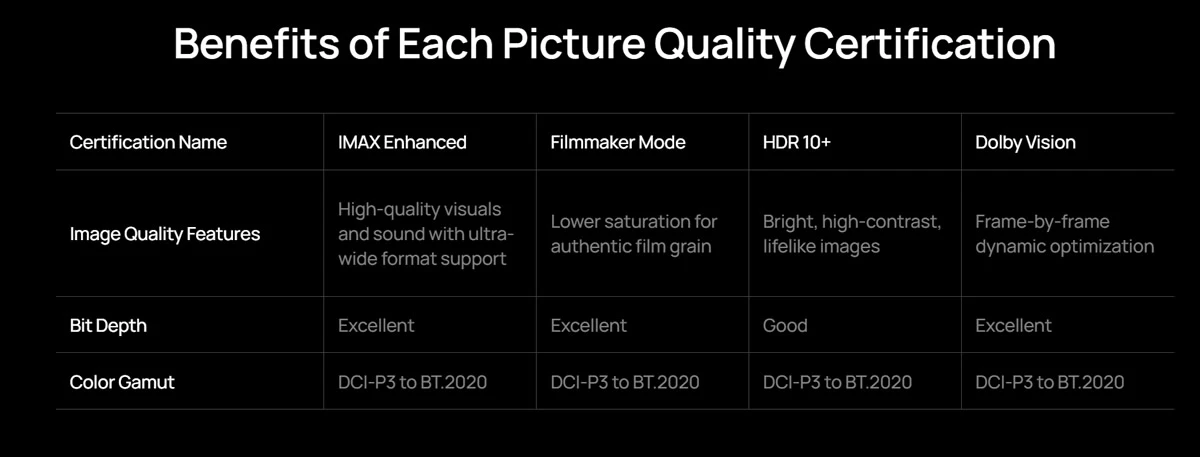 Benefits of Each Picture Quality Certification

| Certification Name | IMAX Enhanced | Filmmaker Mode | HDR 10+ | Dolby Vision |
|---|---|---|---|---|
| Image Quality Features | High-quality visuals and sound with ultra-wide format support | Lower saturation for authentic film grain | Bright, high-contrast, lifelike images | Frame-by-frame dynamic optimization |
| Bit Depth | Excellent | Excellent | Good | Excellent |
| Color Gamut | DCI-P3 to BT.2020 | DCI-P3 to BT.2020 | DCI-P3 to BT.2020 | DCI-P3 to BT.2020 |